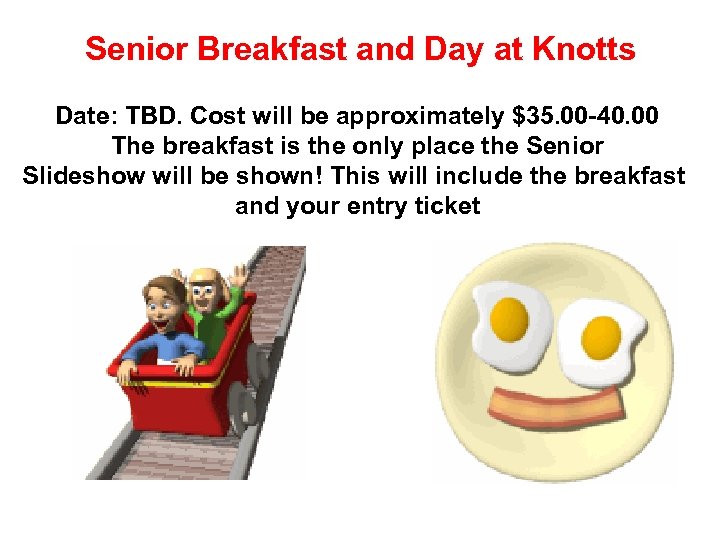 Senior Breakfast and Day at Knotts

Date: TBD. Cost will be approximately \$35.00-40.00 The breakfast is the only place the Senior Slideshow will be shown! This will include the breakfast and your entry ticket